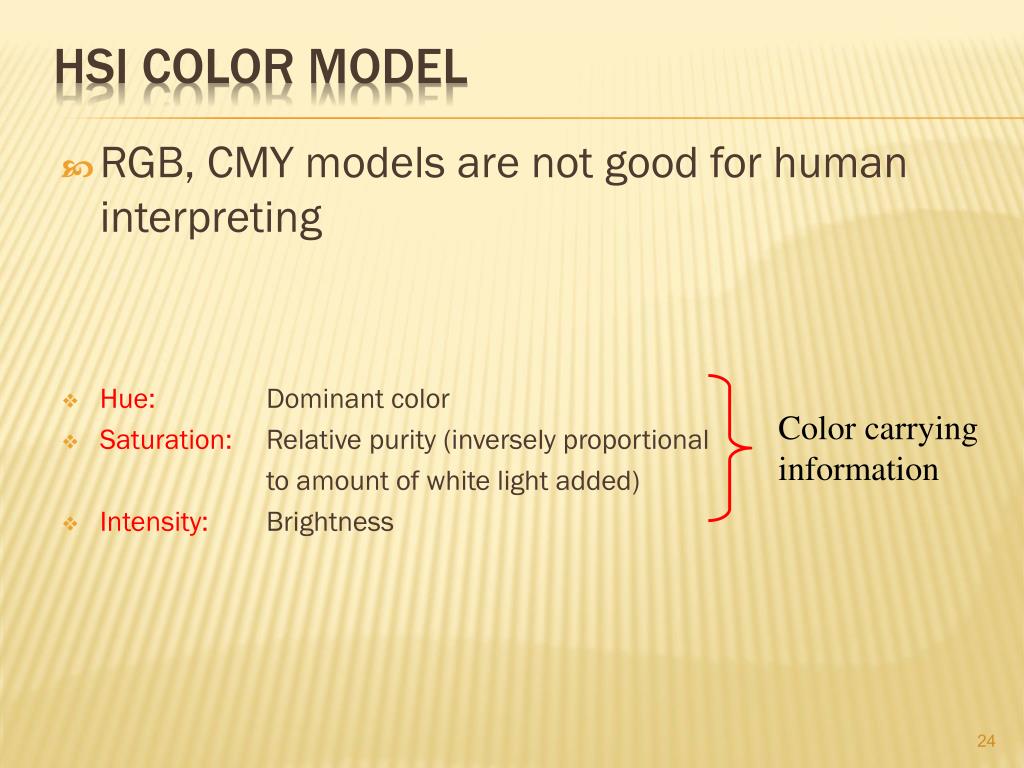 HSI COLOR MODEL

RGB, CMY models are not good for human interpreting

Hue: Dominant color
Saturation: Relative purity (inversely proportional to amount of white light added)
Intensity: Brightness

Color carrying information

24